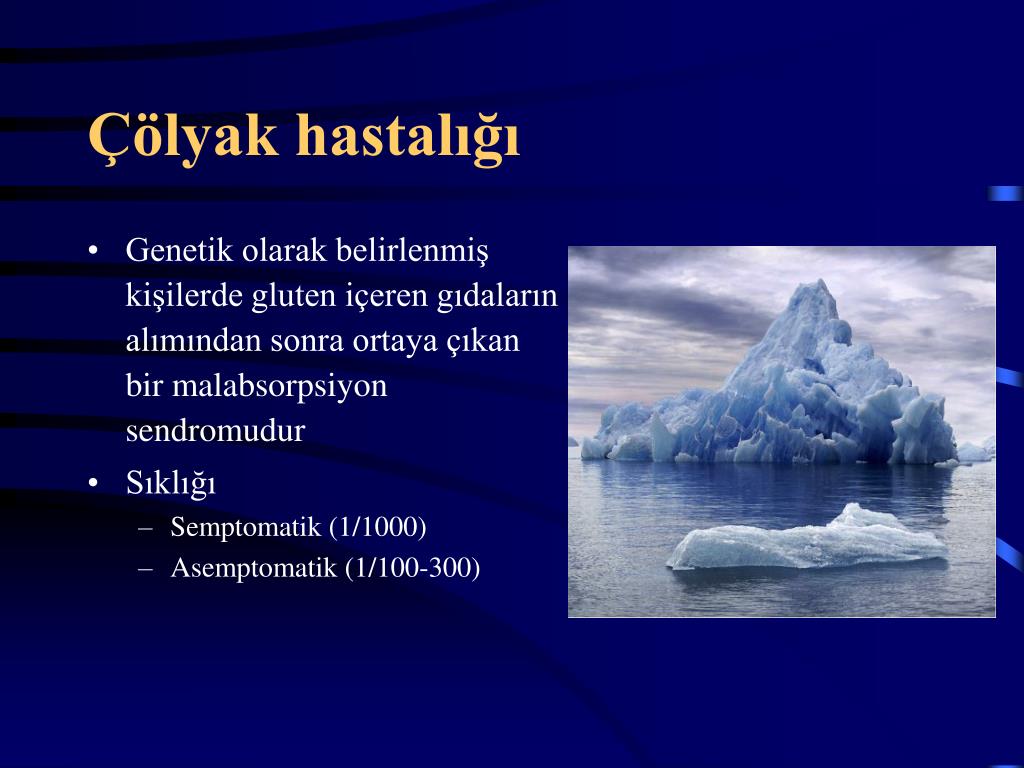 Çölyak hastalığı

• Genetik olarak belirlenmiş kişilerde gluten içeren gıdaların alımından sonra ortaya çıkan bir malabsorpsiyon sendromudur

• Sıklığı
– Semptomatik (1/1000)
– Asemptomatik (1/100-300)